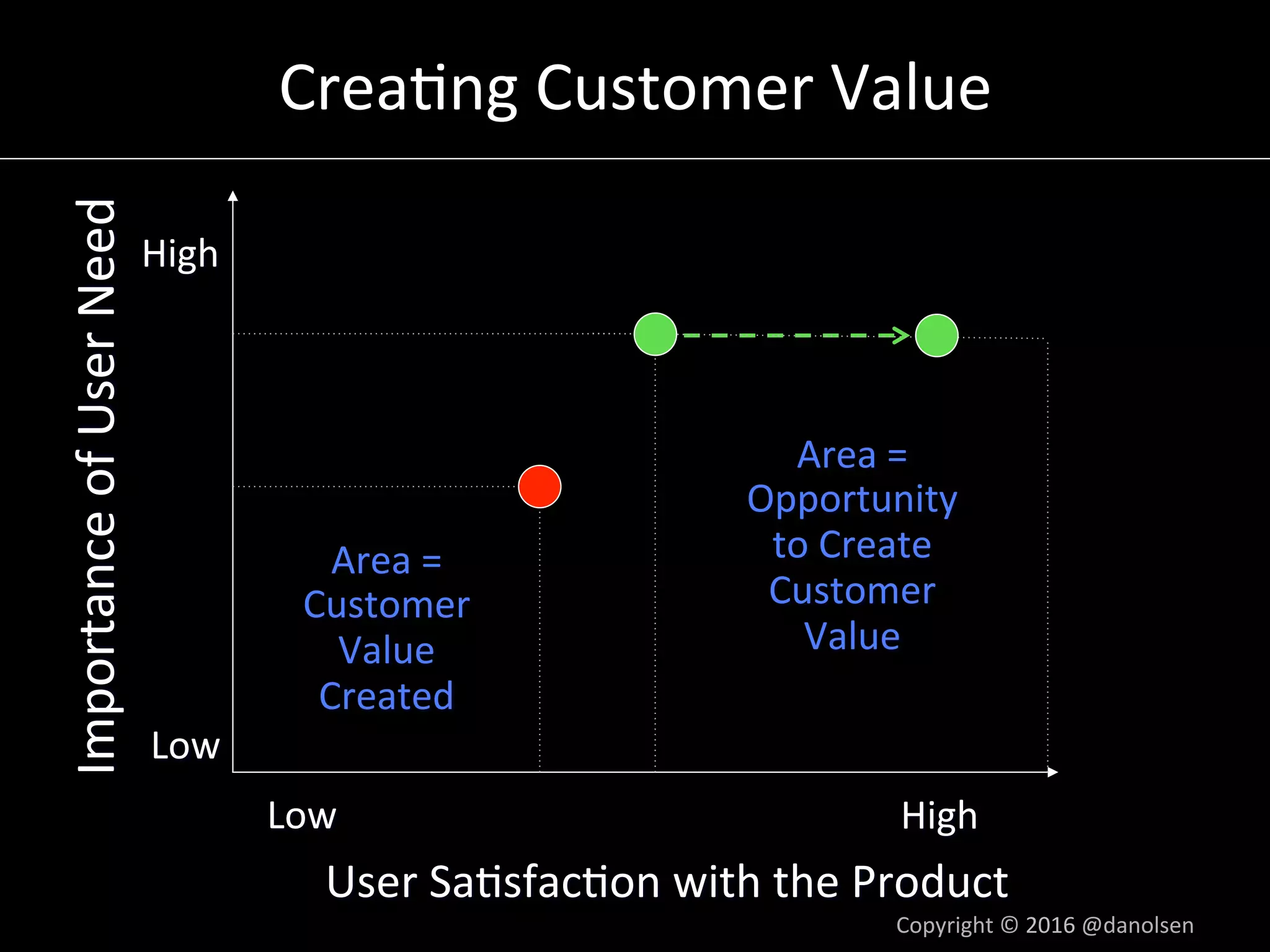 Creating Customer Value

Importance of User Need

High

Low

Area = Customer Value Created

Area = Opportunity to Create Customer Value

Low

High

User Satisfaction with the Product

Copyright © 2016 @danolsen